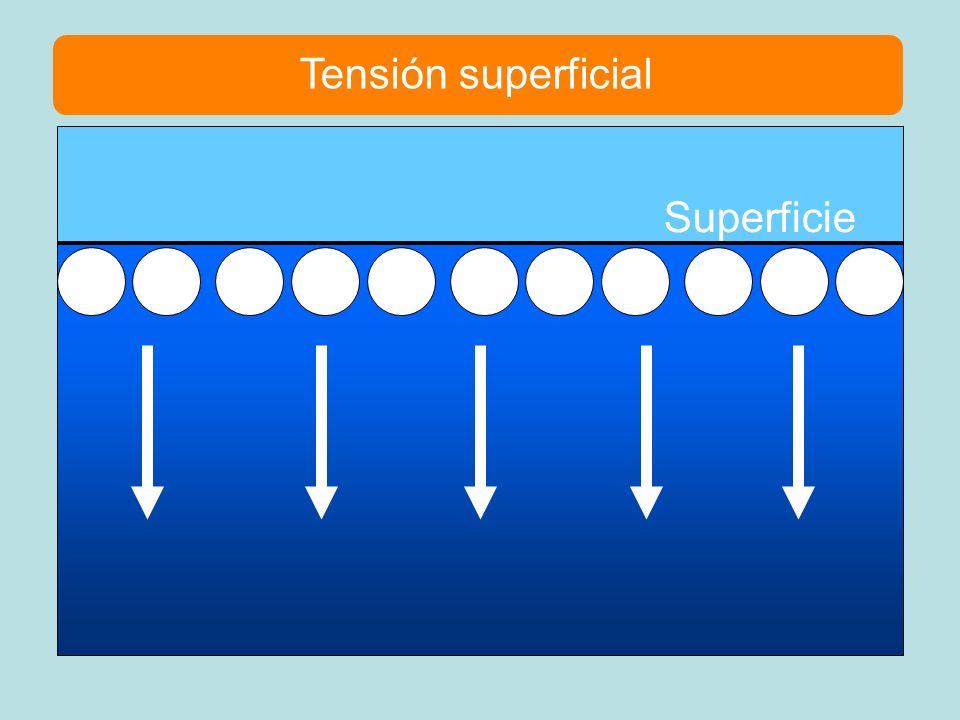 Tensión superficial

Superficie